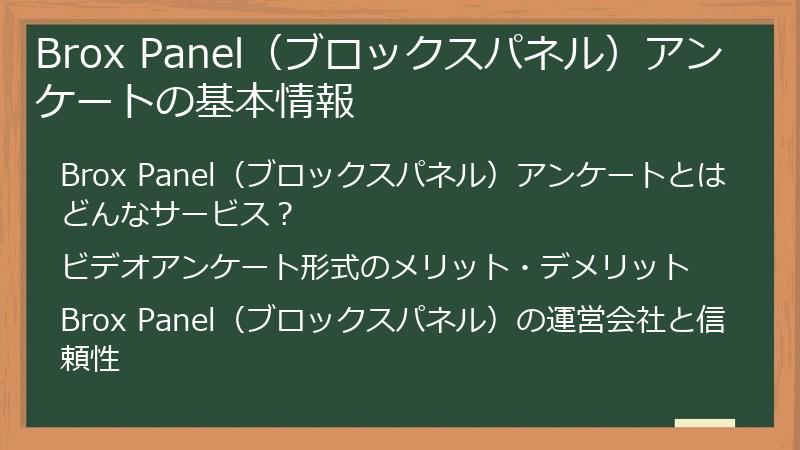 Brox Panel（ブロックスパネル）アンケートの基本情報

Brox Panel（ブロックスパネル）アンケートとはどんなサービス？

ビデオアンケート形式のメリット・デメリット

Brox Panel（ブロックスパネル）の運営会社と信頼性